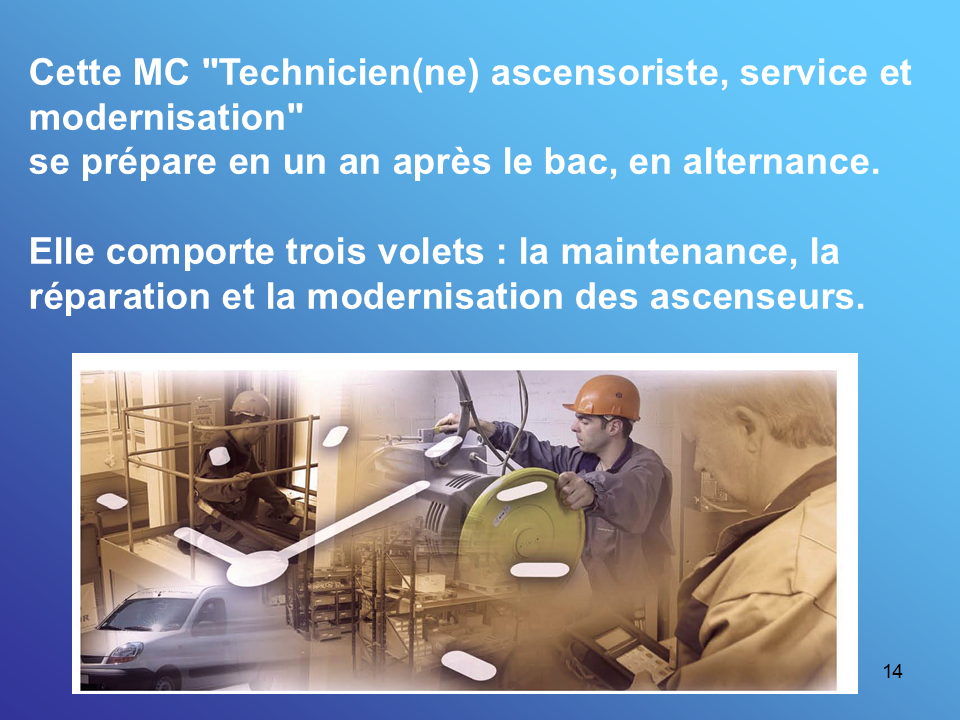 Cette MC "Technicien(ne) ascensoriste, service et modernisation"
se prépare en un an après le bac, en alternance.

Elle comporte trois volets : la maintenance, la réparation et la modernisation des ascenseurs.

14